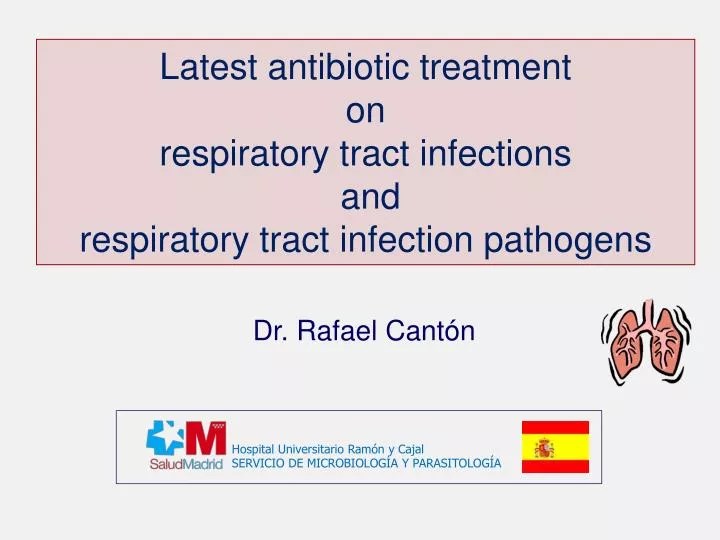 Latest antibiotic treatment
on
respiratory tract infections
and
respiratory tract infection pathogens

Dr. Rafael Cantón

SaludMadrid
Hospital Universitario Ramón y Cajal
SERVICIO DE MICROBIOLOGÍA Y PARASITOLOGÍA